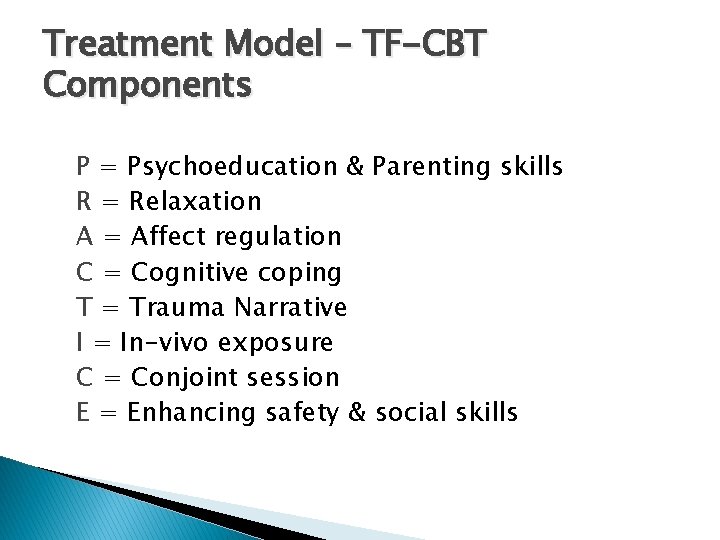 Treatment Model – TF-CBT Components

P = Psychoeducation & Parenting skills
R = Relaxation
A = Affect regulation
C = Cognitive coping
T = Trauma Narrative
I = In-vivo exposure
C = Conjoint session
E = Enhancing safety & social skills